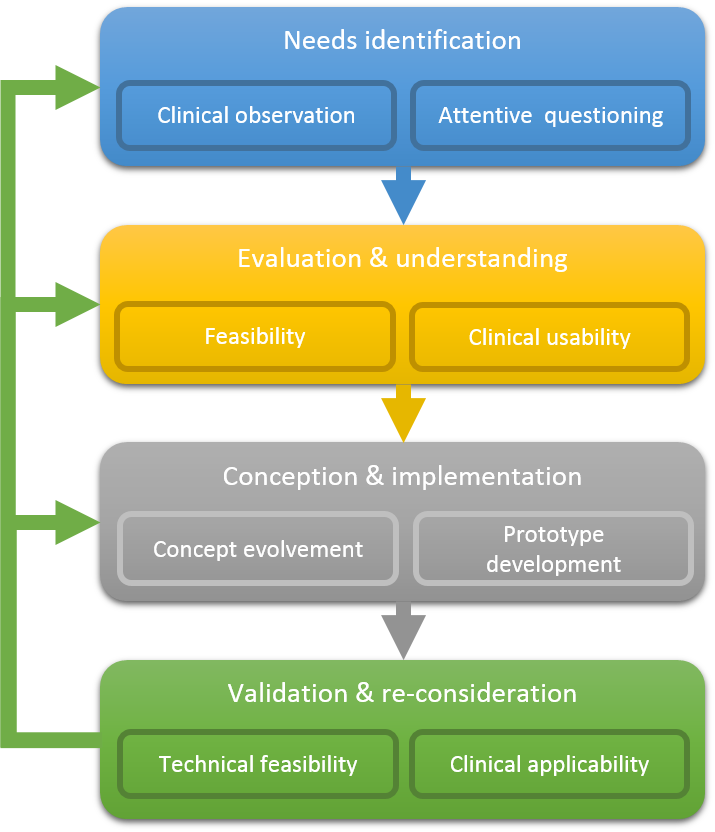 Needs identification

Clinical observation

Attentive questioning

Evaluation & understanding

Feasibility

Clinical usability

Conception & implementation

Concept evolvement

Prototype development

Validation & re-consideration

Technical feasibility

Clinical applicability